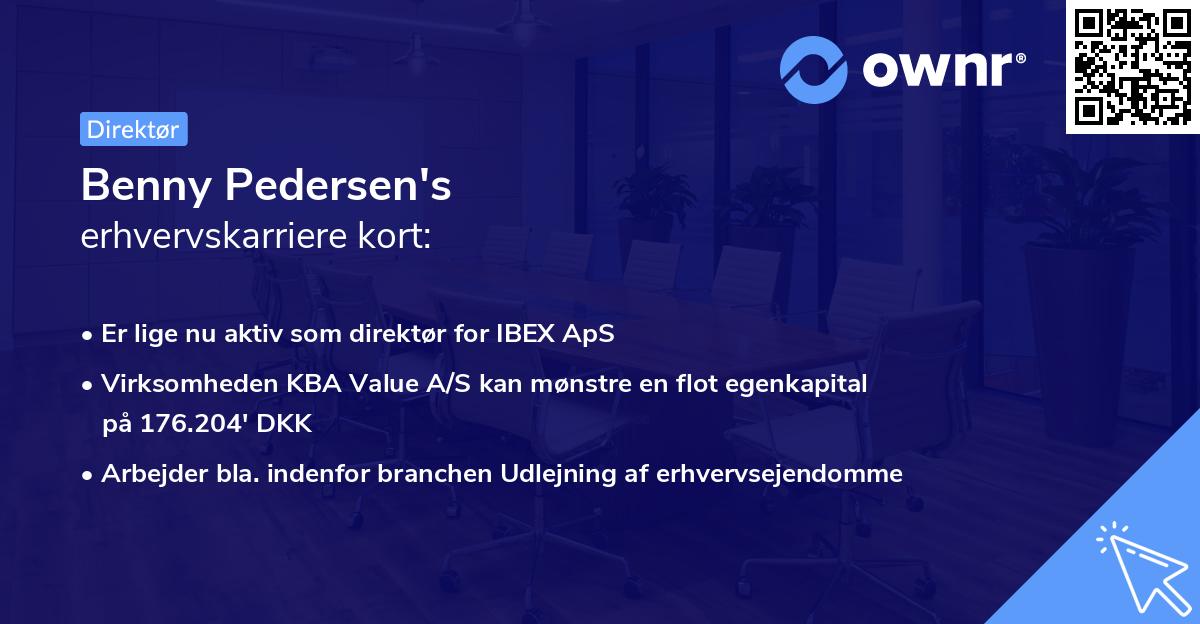 ownr®

Direktør

Benny Pedersen's
erhvervskarriere kort:

• Er lige nu aktiv som direktør for IBEX ApS
• Virksomheden KBA Value A/S kan mønstre en flot egenkapital på 176.204' DKK
• Arbejder bla. indenfor branchen Udlejning af erhvervsejendomme